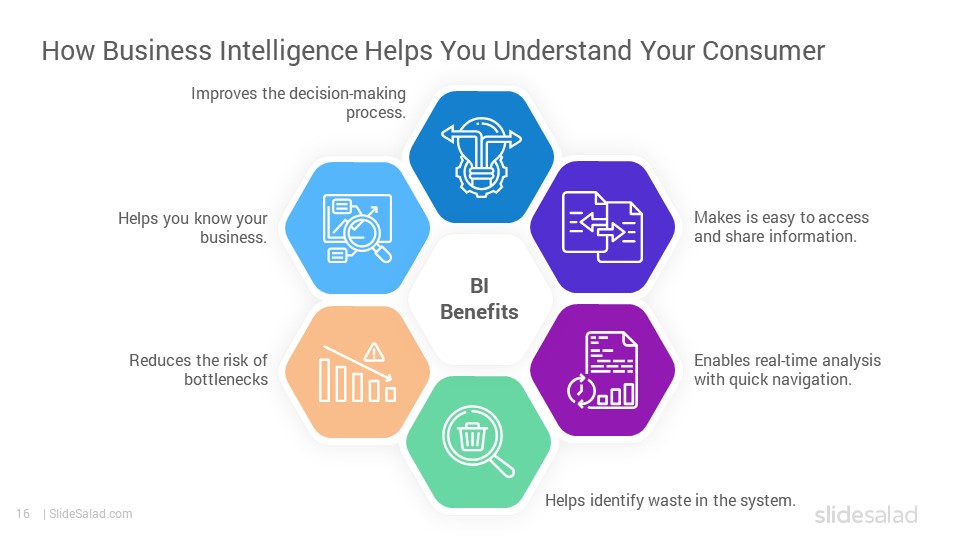 How Business Intelligence Helps You Understand Your Consumer

Improves the decision-making process.

Helps you know your business.

Makes is easy to access and share information.

BI Benefits

Reduces the risk of bottlenecks

Enables real-time analysis with quick navigation.

Helps identify waste in the system.

16 | SlideSalad.com

slidesalad